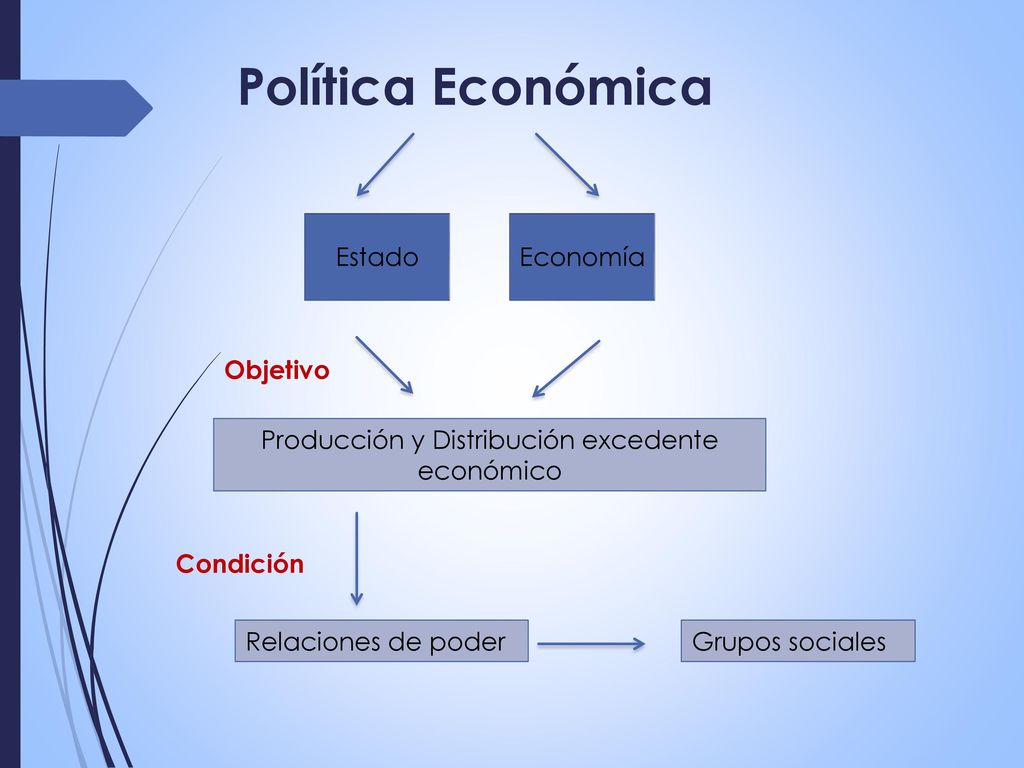 Política Económica

Estado

Economía

Objetivo

Producción y Distribución excedente económico

Condición

Relaciones de poder

Grupos sociales